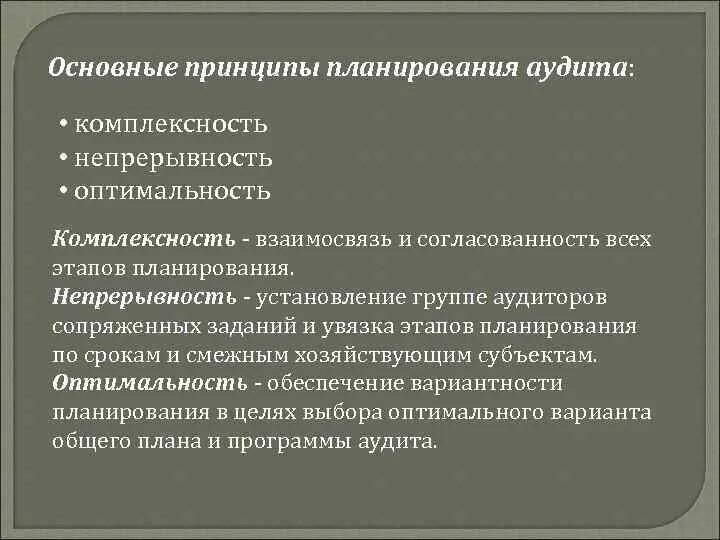 Основные принципы планирования аудита:

• комплексность
• непрерывность
• оптимальность

Комплексность - взаимосвязь и согласованность всех этапов планирования.
Непрерывность - установление группе аудиторов сопряженных заданий и увязка этапов планирования по срокам и смежным хозяйствующим субъектам.
Оптимальность - обеспечение вариантности планирования в целях выбора оптимального варианта общего плана и программы аудита.